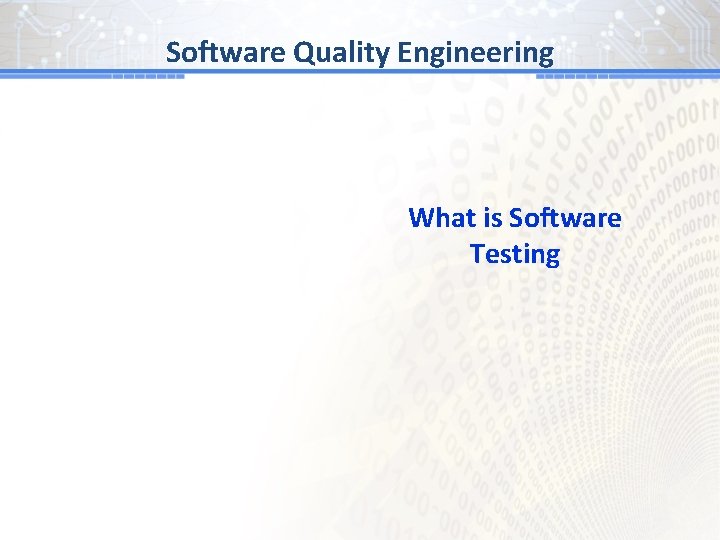 Software Quality Engineering

What is Software Testing